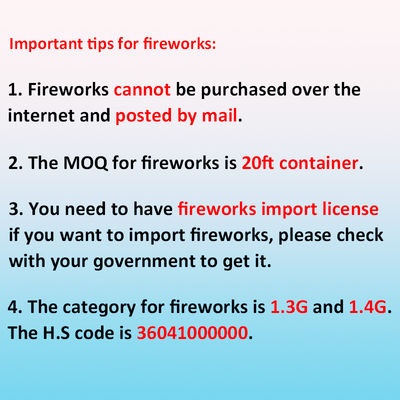 Important tips for fireworks:

1. Fireworks cannot be purchased over the internet and posted by mail.

2. The MOQ for fireworks is 20ft container.

3. You need to have fireworks import license if you want to import fireworks, please check with your government to get it.

4. The category for fireworks is 1.3G and 1.4G. The H.S code is 36041000000.